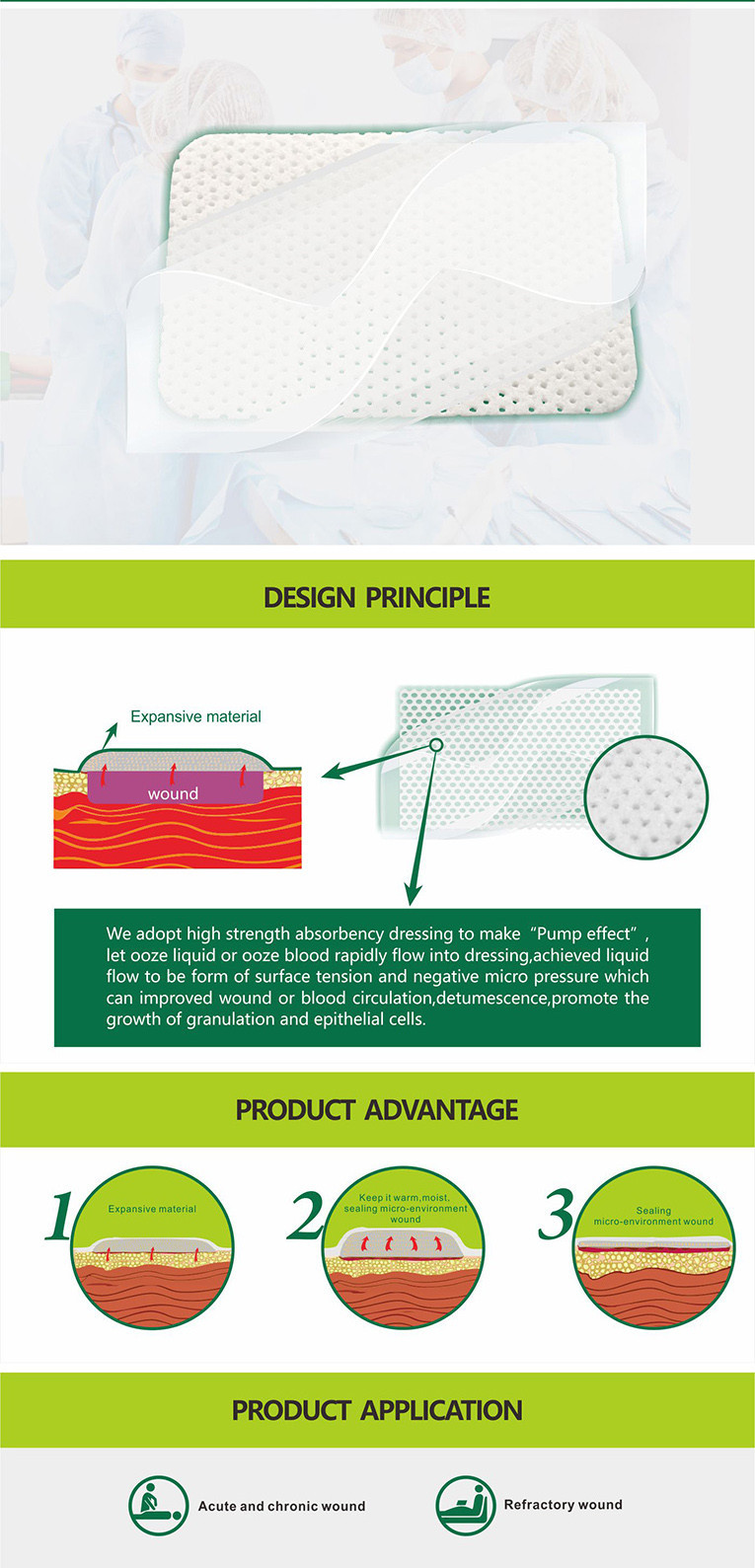 DESIGN PRINCIPLE

Expansive material

wound

We adopt high strength absorbency dressing to make "Pump effect", let ooze liquid or ooze blood rapidly flow into dressing,achieved liquid flow to be form of surface tension and negative micro pressure which can improved wound or blood circulation,detumescence,promote the growth of granulation and epithelial cells.

PRODUCT ADVANTAGE

1
Expansive material

2
Keep it warm,moist, sealing micro-environment wound

3
Sealing micro-environment wound

PRODUCT APPLICATION

Acute and chronic wound

Refractory wound